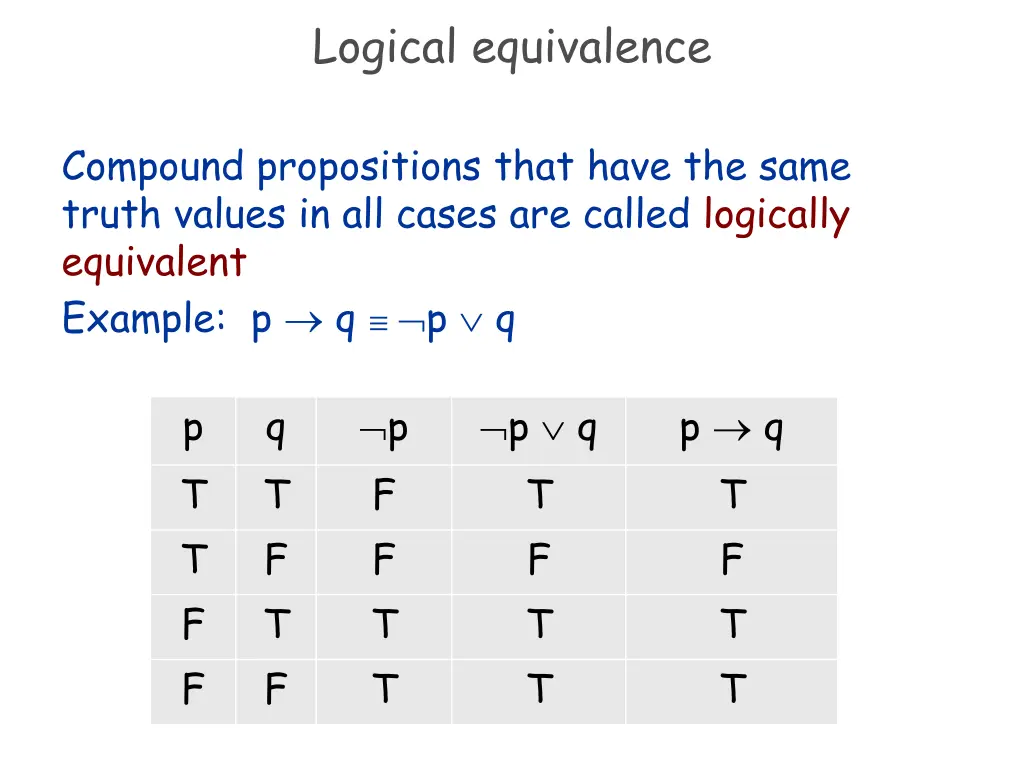 Logical equivalence

Compound propositions that have the same truth values in all cases are called logically equivalent

Example: $p \rightarrow q \equiv \neg p \vee q$

| p | q | $\neg p$ | $\neg p \vee q$ | $p \rightarrow q$ |
|---|---|---|---|---|
| T | T | F | T | T |
| T | F | F | F | F |
| F | T | T | T | T |
| F | F | T | T | T |